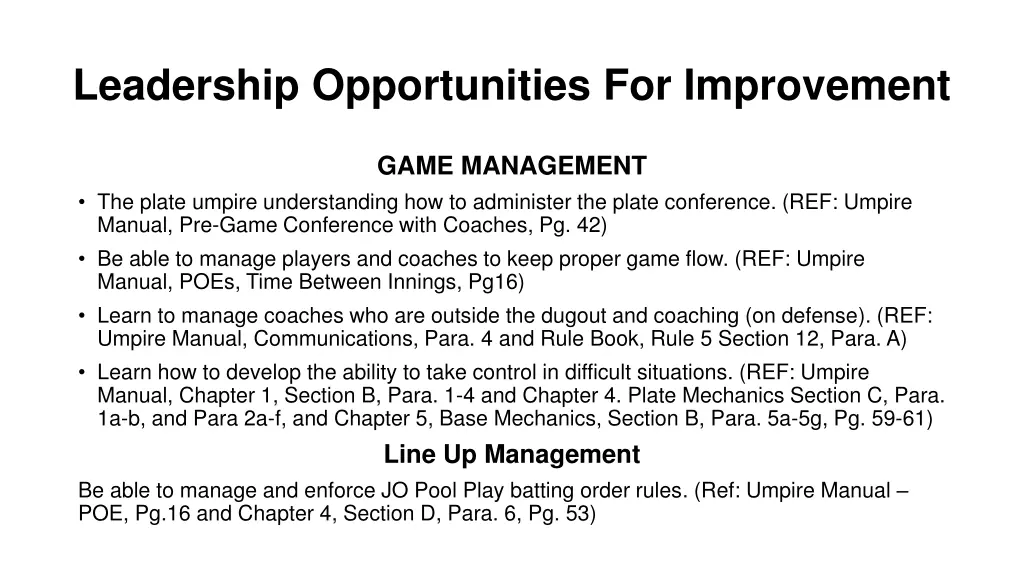 Leadership Opportunities For Improvement

GAME MANAGEMENT

• The plate umpire understanding how to administer the plate conference. (REF: Umpire Manual, Pre-Game Conference with Coaches, Pg. 42)
• Be able to manage players and coaches to keep proper game flow. (REF: Umpire Manual, POEs, Time Between Innings, Pg16)
• Learn to manage coaches who are outside the dugout and coaching (on defense). (REF: Umpire Manual, Communications, Para. 4 and Rule Book, Rule 5 Section 12, Para. A)
• Learn how to develop the ability to take control in difficult situations. (REF: Umpire Manual, Chapter 1, Section B, Para. 1-4 and Chapter 4. Plate Mechanics Section C, Para. 1a-b, and Para 2a-f, and Chapter 5, Base Mechanics, Section B, Para. 5a-5g, Pg. 59-61)

Line Up Management

Be able to manage and enforce JO Pool Play batting order rules. (Ref: Umpire Manual – POE, Pg.16 and Chapter 4, Section D, Para. 6, Pg. 53)